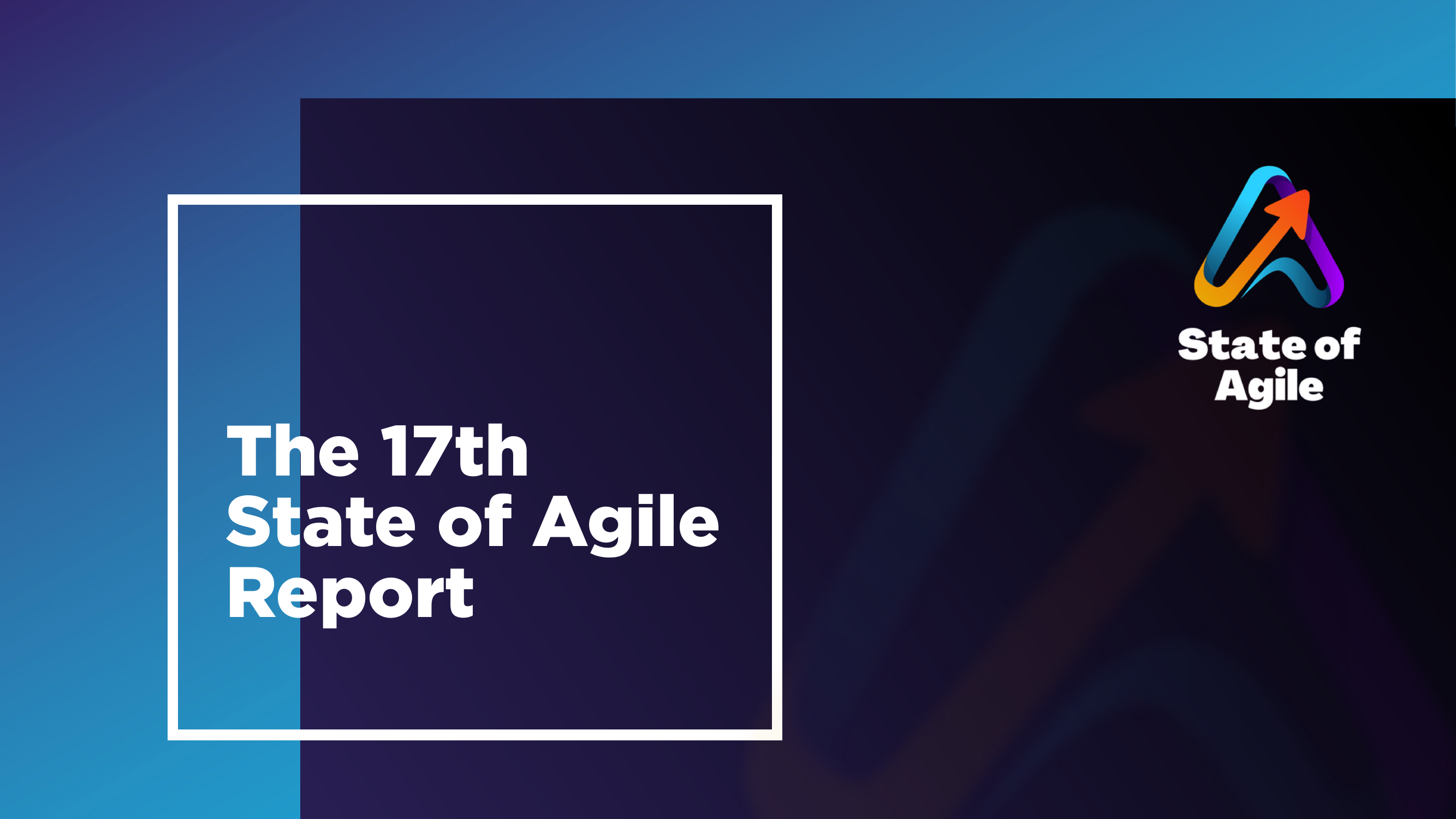 The 17th State of Agile Report

State of Agile